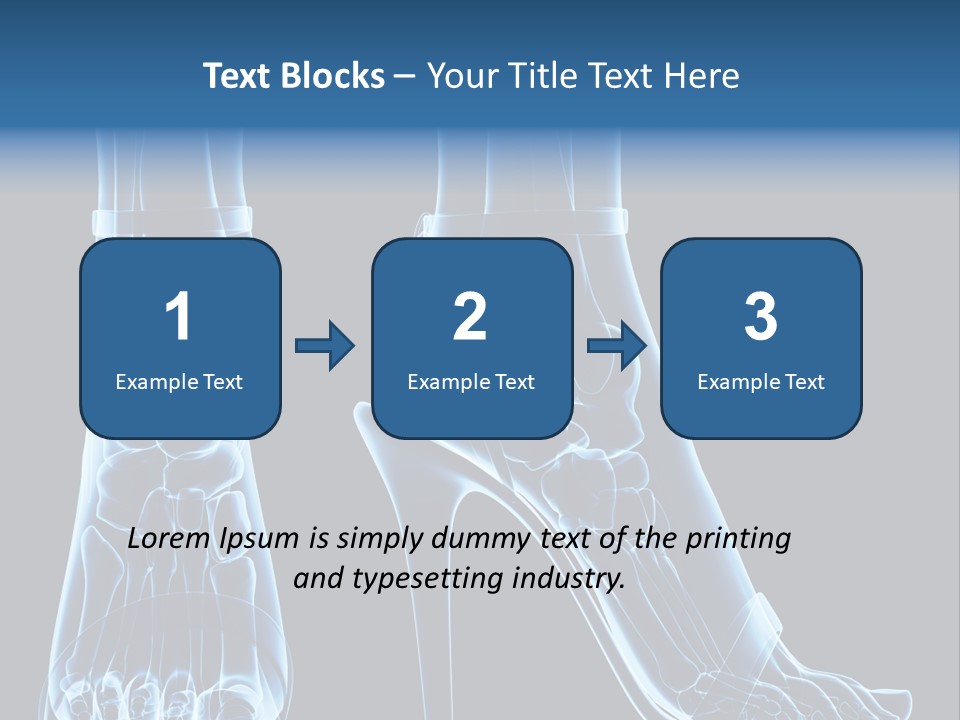 Text Blocks – Your Title Text Here

1
Example Text

2
Example Text

3
Example Text

Lorem Ipsum is simply dummy text of the printing and typesetting industry.